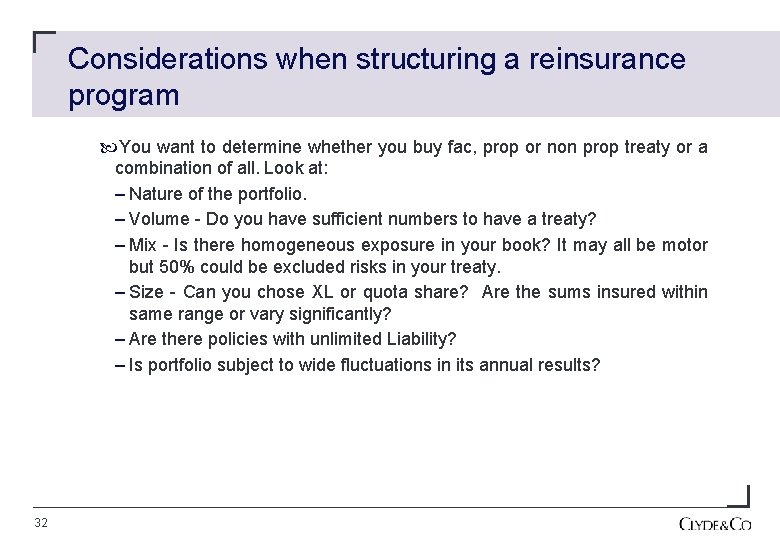 Considerations when structuring a reinsurance program

You want to determine whether you buy fac, prop or non prop treaty or a combination of all. Look at:

– Nature of the portfolio.

– Volume - Do you have sufficient numbers to have a treaty?

– Mix - Is there homogeneous exposure in your book? It may all be motor but 50% could be excluded risks in your treaty.

– Size - Can you chose XL or quota share? Are the sums insured within same range or vary significantly?

– Are there policies with unlimited Liability?

– Is portfolio subject to wide fluctuations in its annual results?

32

CLYDE&CO